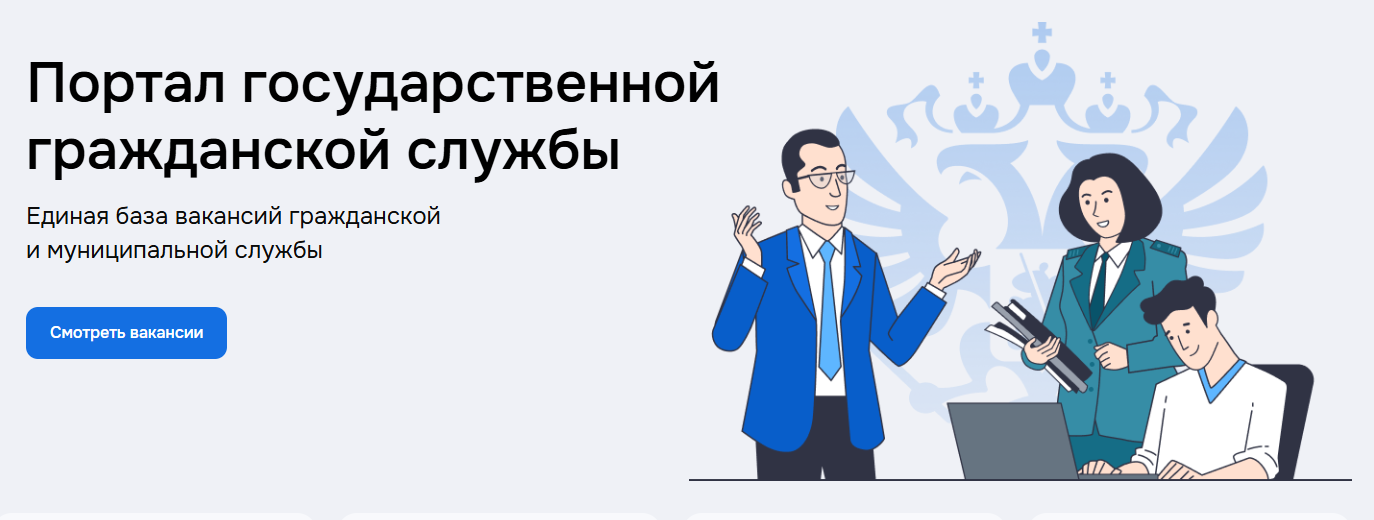 Портал государственной гражданской службы

Единая база вакансий гражданской и муниципальной службы

Смотреть вакансии